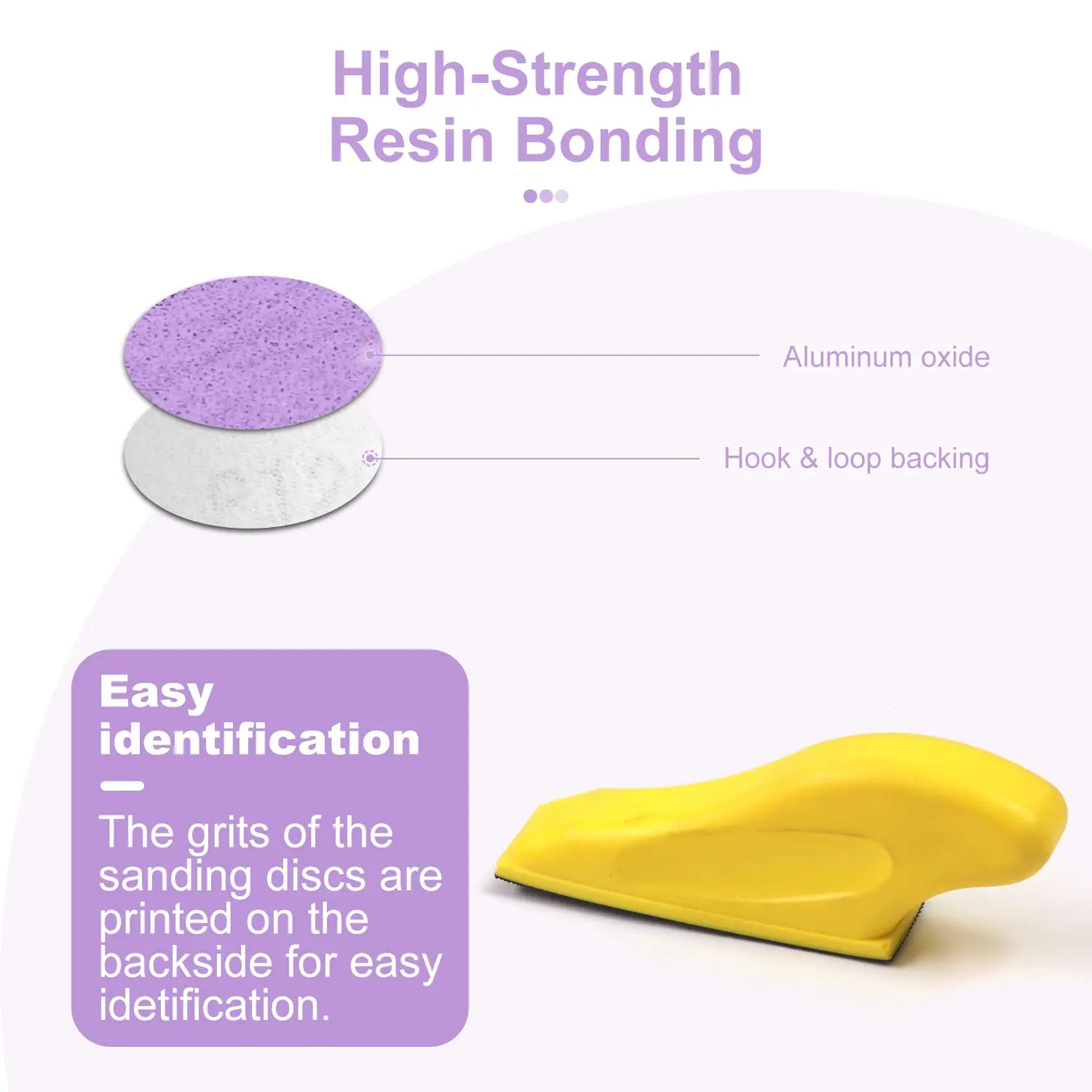 High-Strength
Resin Bonding

Aluminum oxide

Hook & loop backing

Easy identification

The grits of the sanding discs are printed on the backside for easy idetification.